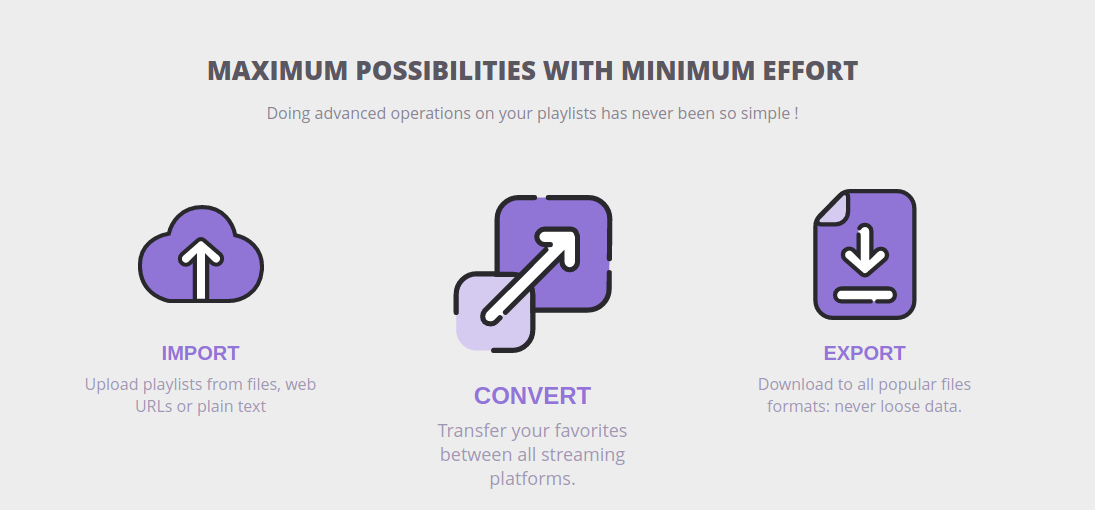 MAXIMUM POSSIBILITIES WITH MINIMUM EFFORT

Doing advanced operations on your playlists has never been so simple !

IMPORT

Upload playlists from files, web URLs or plain text

CONVERT

Transfer your favorites between all streaming platforms.

EXPORT

Download to all popular files formats: never loose data.